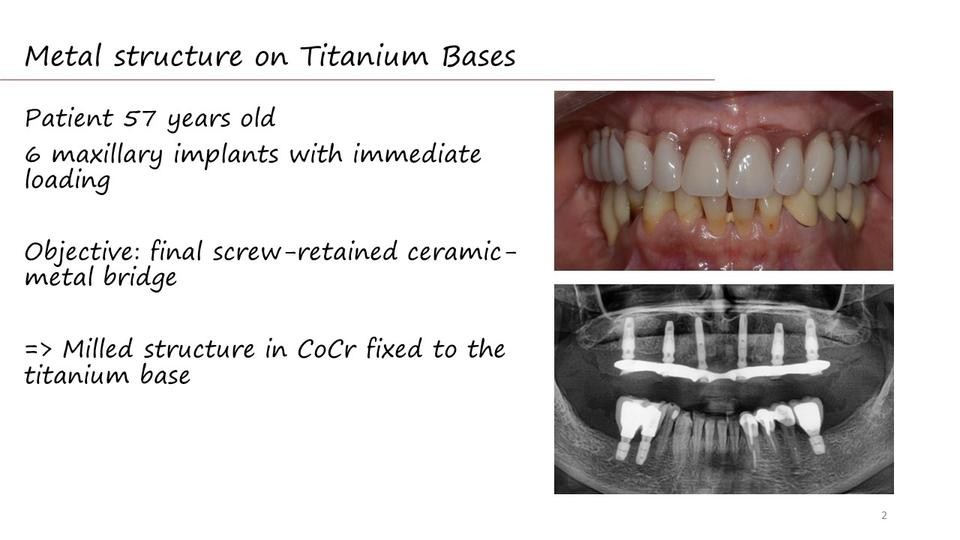 Metal structure on Titanium Bases

Patient 57 years old

6 maxillary implants with immediate loading

Objective: final screw-retained ceramic-metal bridge

=> Milled structure in CoCr fixed to the titanium base

2